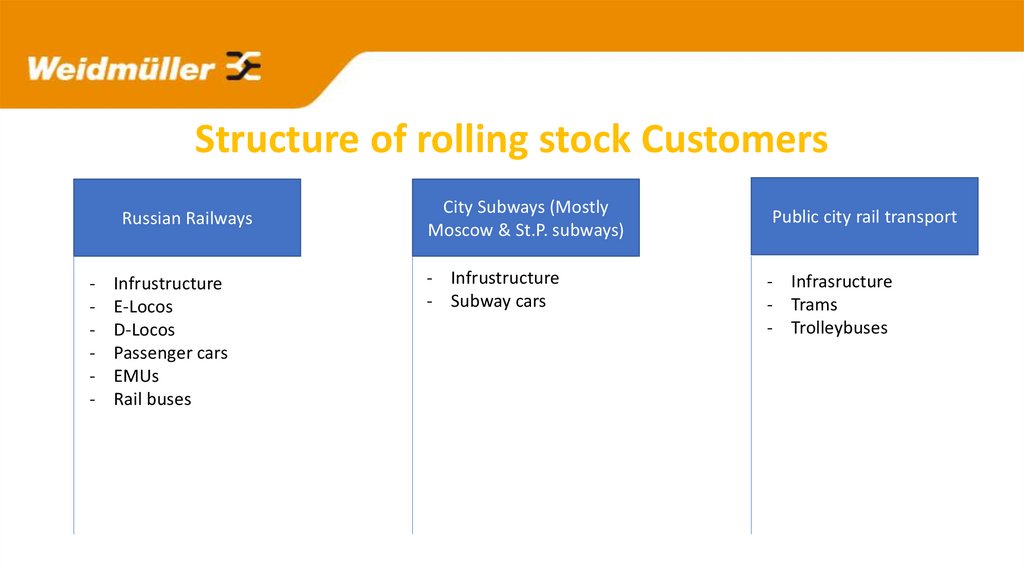 Weidmüller

Structure of rolling stock Customers

Russian Railways

- Infrustructure
- E-Locos
- D-Locos
- Passenger cars
- EMUs
- Rail buses

City Subways (Mostly Moscow & St.P. subways)

- Infrustructure
- Subway cars

Public city rail transport

- Infrasructure
- Trams
- Trolleybuses